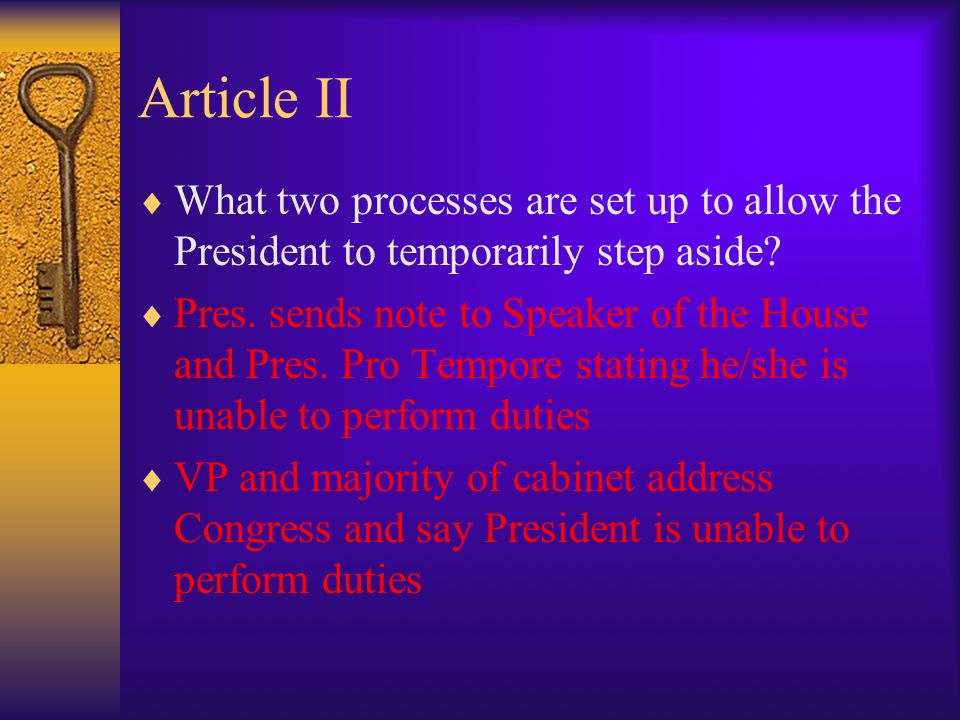 Article II

♦ What two processes are set up to allow the President to temporarily step aside?

♦ Pres. sends note to Speaker of the House and Pres. Pro Tempore stating he/she is unable to perform duties

♦ VP and majority of cabinet address Congress and say President is unable to perform duties